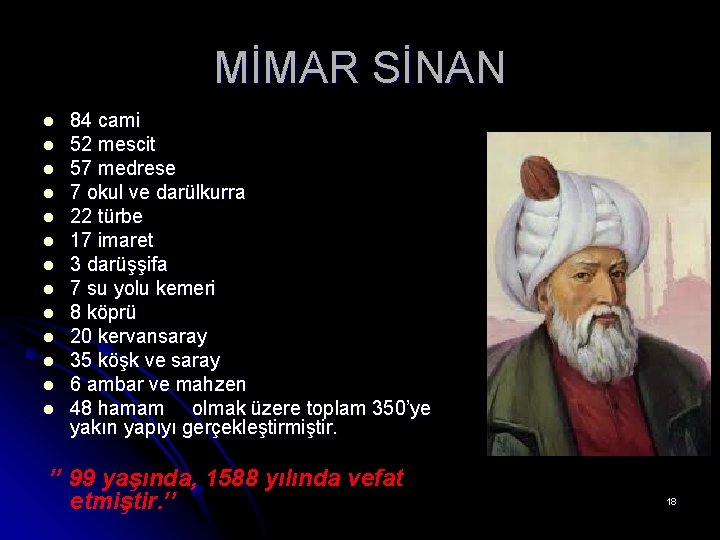 MİMAR SİNAN

- 84 cami
- 52 mescit
- 57 medrese
- 7 okul ve darülkurra
- 22 türbe
- 17 imaret
- 3 darüşşifa
- 7 su yolu kemeri
- 8 köprü
- 20 kervansaray
- 35 köşk ve saray
- 6 ambar ve mahzen
- 48 hamam olmak üzere toplam 350'ye yakın yapıyı gerçekleştirmiştir.

'' 99 yaşında, 1588 yılında vefat etmiştir.''

18